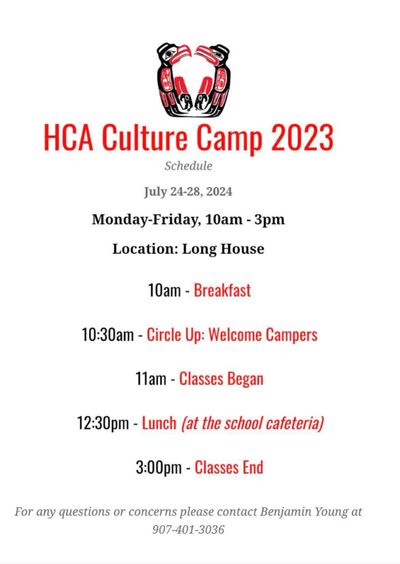 HCA Culture Camp 2023

Schedule

July 24-28, 2024

Monday-Friday, 10am - 3pm

Location: Long House

10am - Breakfast

10:30am - Circle Up: Welcome Campers

11am - Classes Began

12:30pm - Lunch (at the school cafeteria)

3:00pm - Classes End

For any questions or concerns please contact Benjamin Young at 907-401-3036